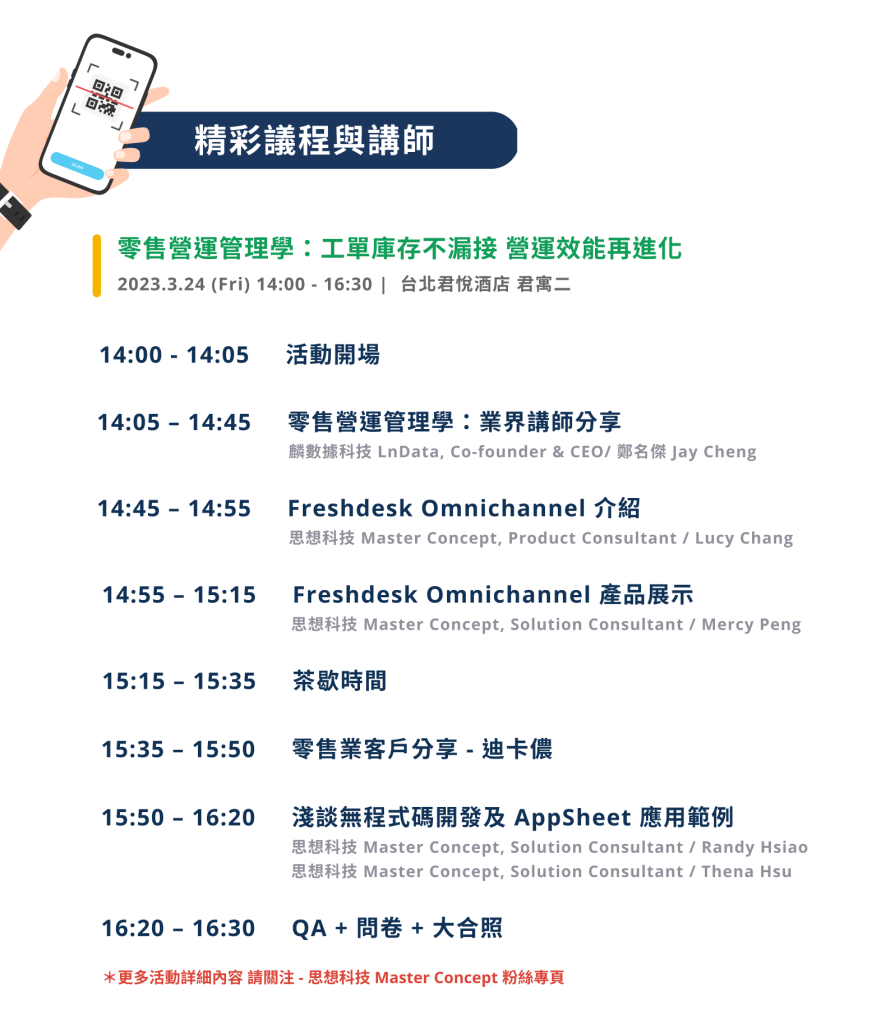 精彩議程與講師

零售營運管理學：工單庫存不漏接 營運效能再進化
2023.3.24 (Fri) 14:00 - 16:30 | 台北君悅酒店 君寓二

14:00 - 14:05 活動開場

14:05 – 14:45 零售營運管理學：業界講師分享
麟數據科技 LnData, Co-founder & CEO/ 鄭名傑 Jay Cheng

14:45 – 14:55 Freshdesk Omnichannel 介紹
思想科技 Master Concept, Product Consultant / Lucy Chang

14:55 – 15:15 Freshdesk Omnichannel 產品展示
思想科技 Master Concept, Solution Consultant / Mercy Peng

15:15 – 15:35 茶歇時間

15:35 – 15:50 零售業客戶分享 - 迪卡儂

15:50 – 16:20 淺談無程式碼開發及 AppSheet 應用範例
思想科技 Master Concept, Solution Consultant / Randy Hsiao
思想科技 Master Concept, Solution Consultant / Thena Hsu

16:20 – 16:30 QA + 問卷 + 大合照

＊更多活動詳細內容 請關注 - 思想科技 Master Concept 粉絲專頁